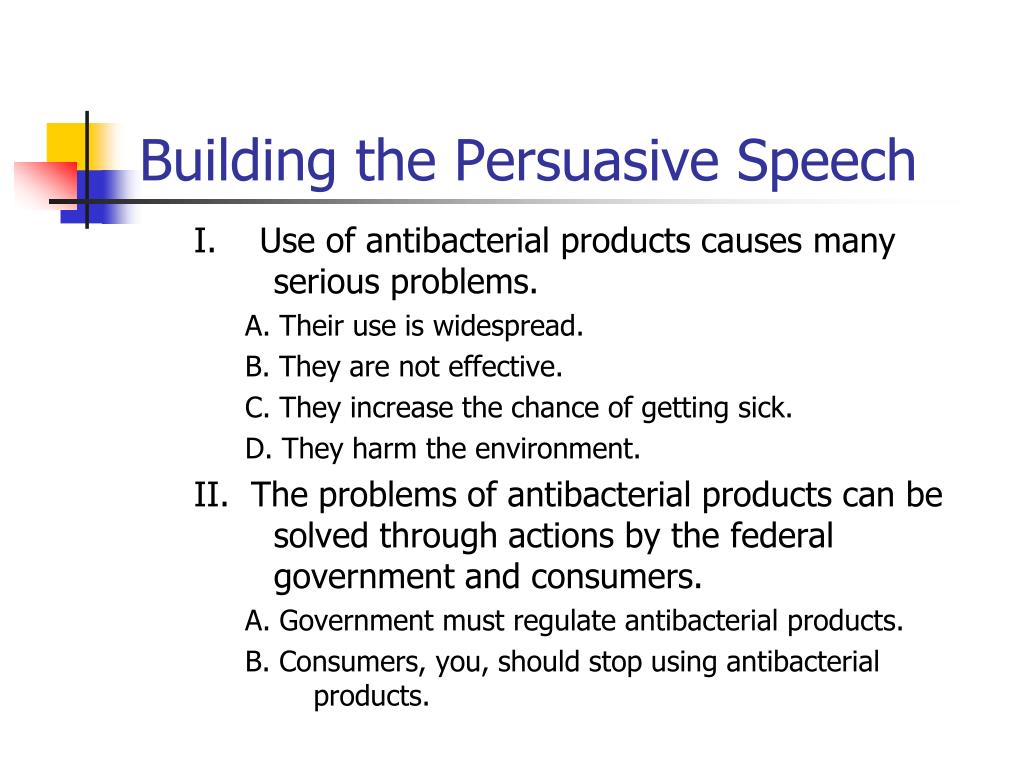 Building the Persuasive Speech

I. Use of antibacterial products causes many serious problems.

A. Their use is widespread.

B. They are not effective.

C. They increase the chance of getting sick.

D. They harm the environment.

II. The problems of antibacterial products can be solved through actions by the federal government and consumers.

A. Government must regulate antibacterial products.

B. Consumers, you, should stop using antibacterial products.